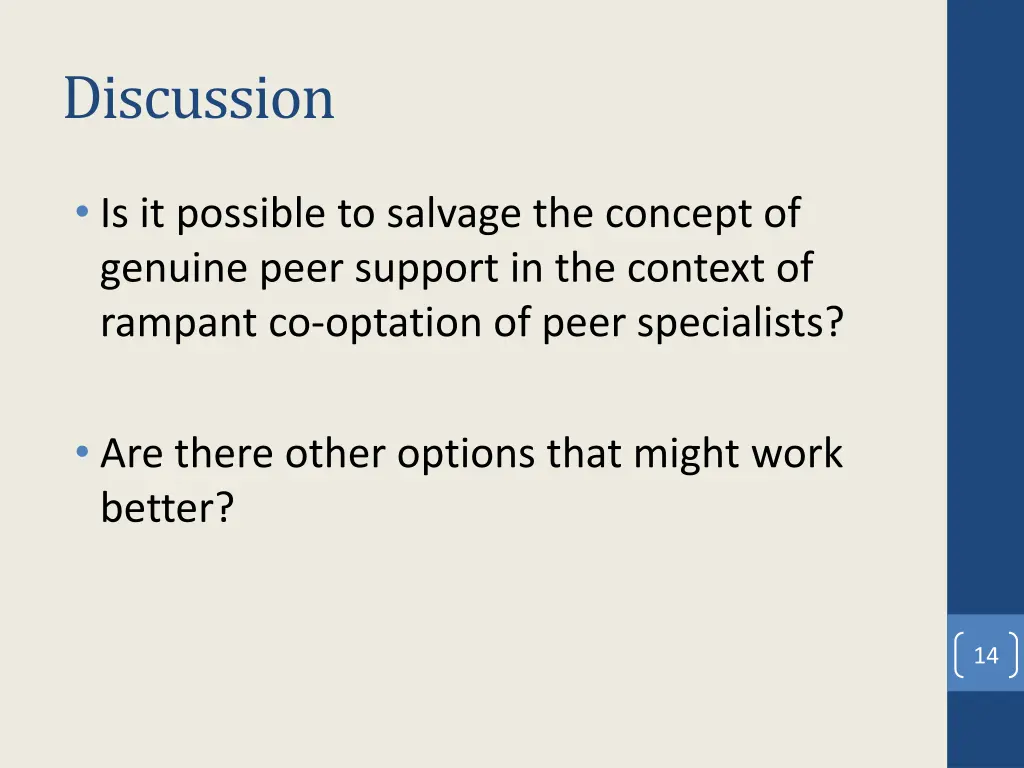 Discussion

• Is it possible to salvage the concept of genuine peer support in the context of rampant co-optation of peer specialists?

• Are there other options that might work better?

14